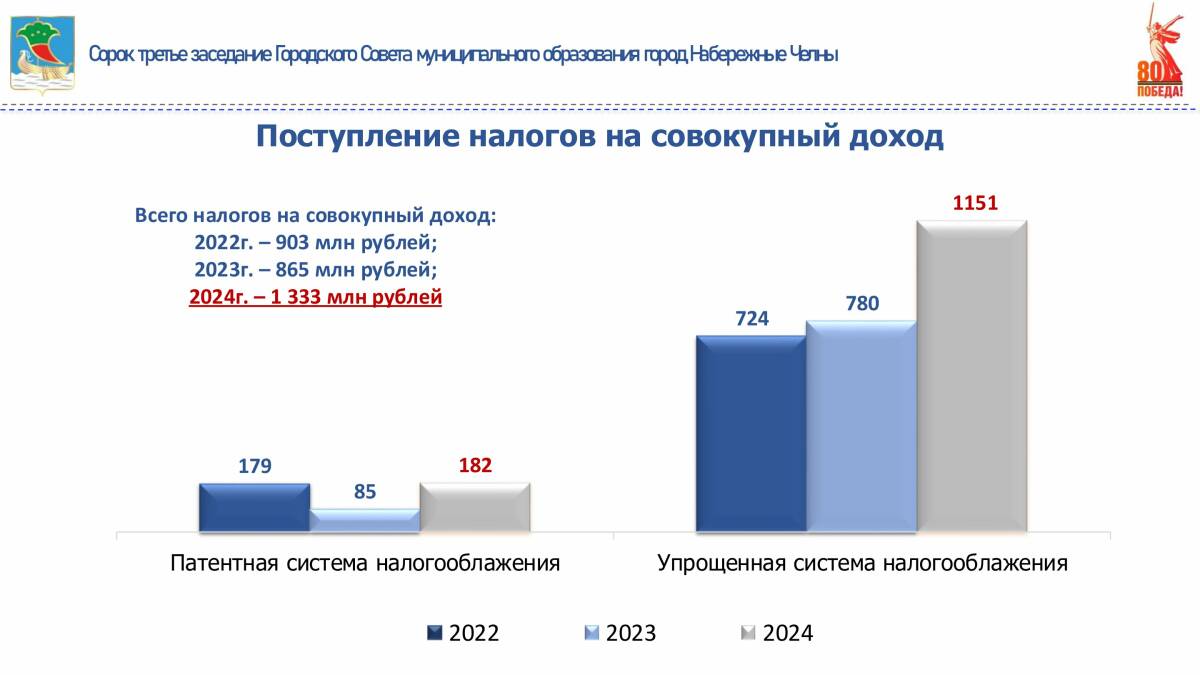 Сорок третье заседание Городского Совета муниципального образования город Набережные Челны

80 ПОБЕДА!

Поступление налогов на совокупный доход

Всего налогов на совокупный доход:
2022г. – 903 млн рублей;
2023г. – 865 млн рублей;
2024г. – 1 333 млн рублей

179
85
182
724
780
1151

Патентная система налогооблажения
Упрощенная система налогооблажения

2022 2023 2024